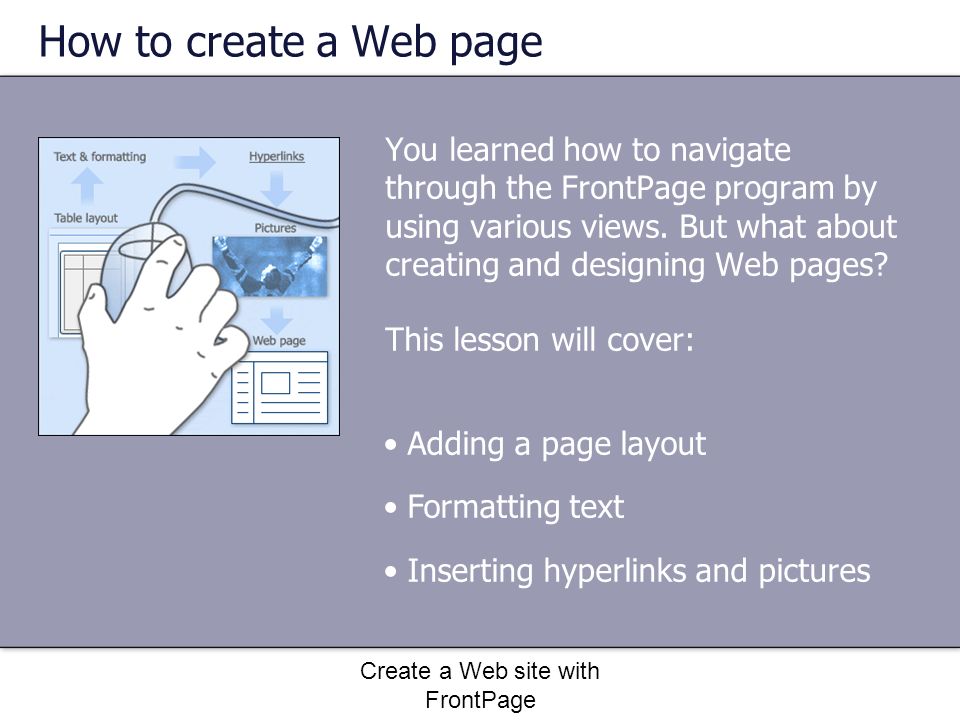 How to create a Web page

Text & formatting

Hyperlinks

Table layout

Pictures

Web page

You learned how to navigate through the FrontPage program by using various views. But what about creating and designing Web pages?

This lesson will cover:

• Adding a page layout

• Formatting text

• Inserting hyperlinks and pictures

Create a Web site with FrontPage